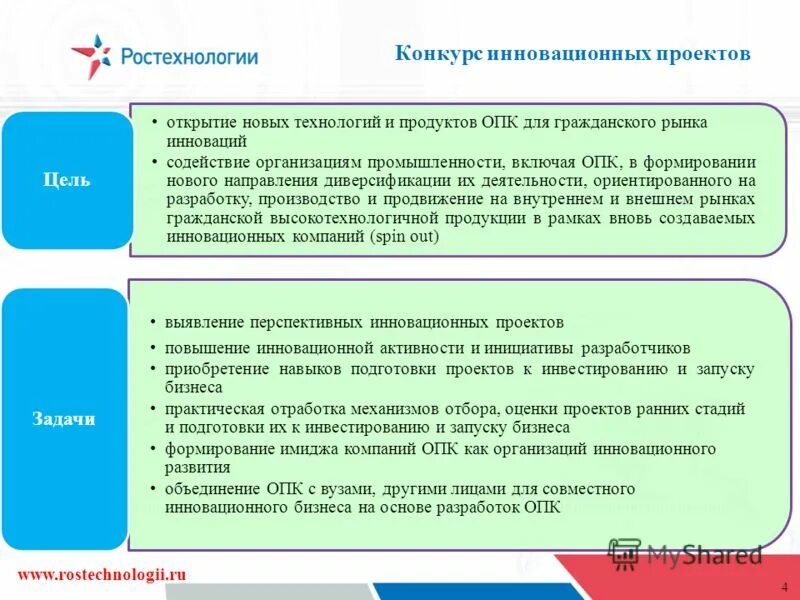 Ростехнологии

Конкурс инновационных проектов

Цель

• открытие новых технологий и продуктов ОПК для гражданского рынка инноваций
• содействие организациям промышленности, включая ОПК, в формировании нового направления диверсификации их деятельности, ориентированного на разработку, производство и продвижение на внутреннем и внешнем рынках гражданской высокотехнологичной продукции в рамках вновь создаваемых инновационных компаний (spin out)

Задачи

• выявление перспективных инновационных проектов
• повышение инновационной активности и инициативы разработчиков
• приобретение навыков подготовки проектов к инвестированию и запуску бизнеса
• практическая отработка механизмов отбора, оценки проектов ранних стадий и подготовки их к инвестированию и запуску бизнеса
• формирование имиджа компаний ОПК как организаций инновационного развития
• объединение ОПК с вузами, другими лицами для совместного инновационного бизнеса на основе разработок ОПК

MyShared

www.rostechnologii.ru

4